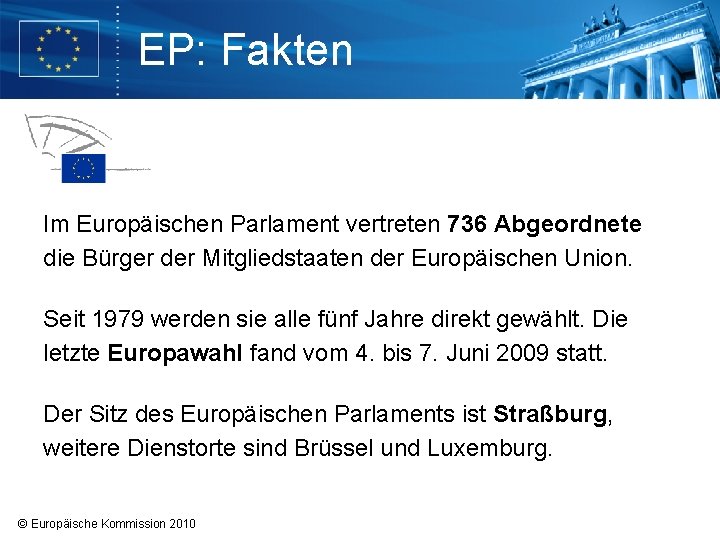 EP: Fakten

Im Europäischen Parlament vertreten 736 Abgeordnete die Bürger der Mitgliedstaaten der Europäischen Union.

Seit 1979 werden sie alle fünf Jahre direkt gewählt. Die letzte Europawahl fand vom 4. bis 7. Juni 2009 statt.

Der Sitz des Europäischen Parlaments ist Straßburg, weitere Dienstorte sind Brüssel und Luxemburg.

© Europäische Kommission 2010